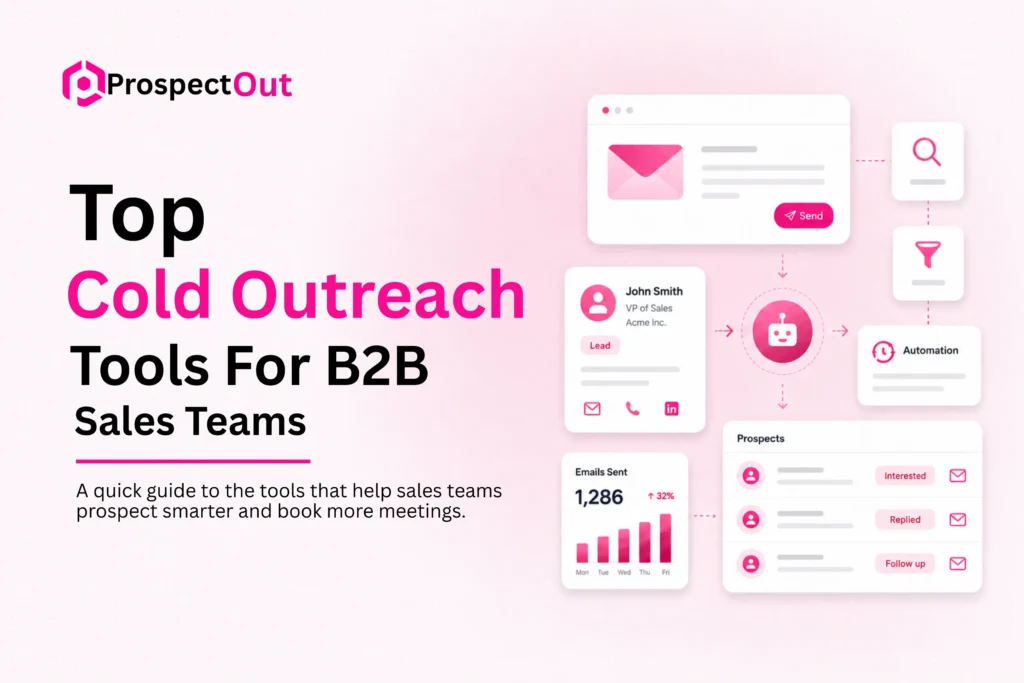 ProspectOut

Top
Cold Outreach
Tools For B2B
Sales Teams

A quick guide to the tools that help sales teams prospect smarter and book more meetings.

Send

John Smith
VP of Sales
Acme Inc.
Lead

Automation

Emails Sent
1,286
↑ 32%
Mon Tue Wed Thu Fri

Prospects
Interested
Replied
Follow up